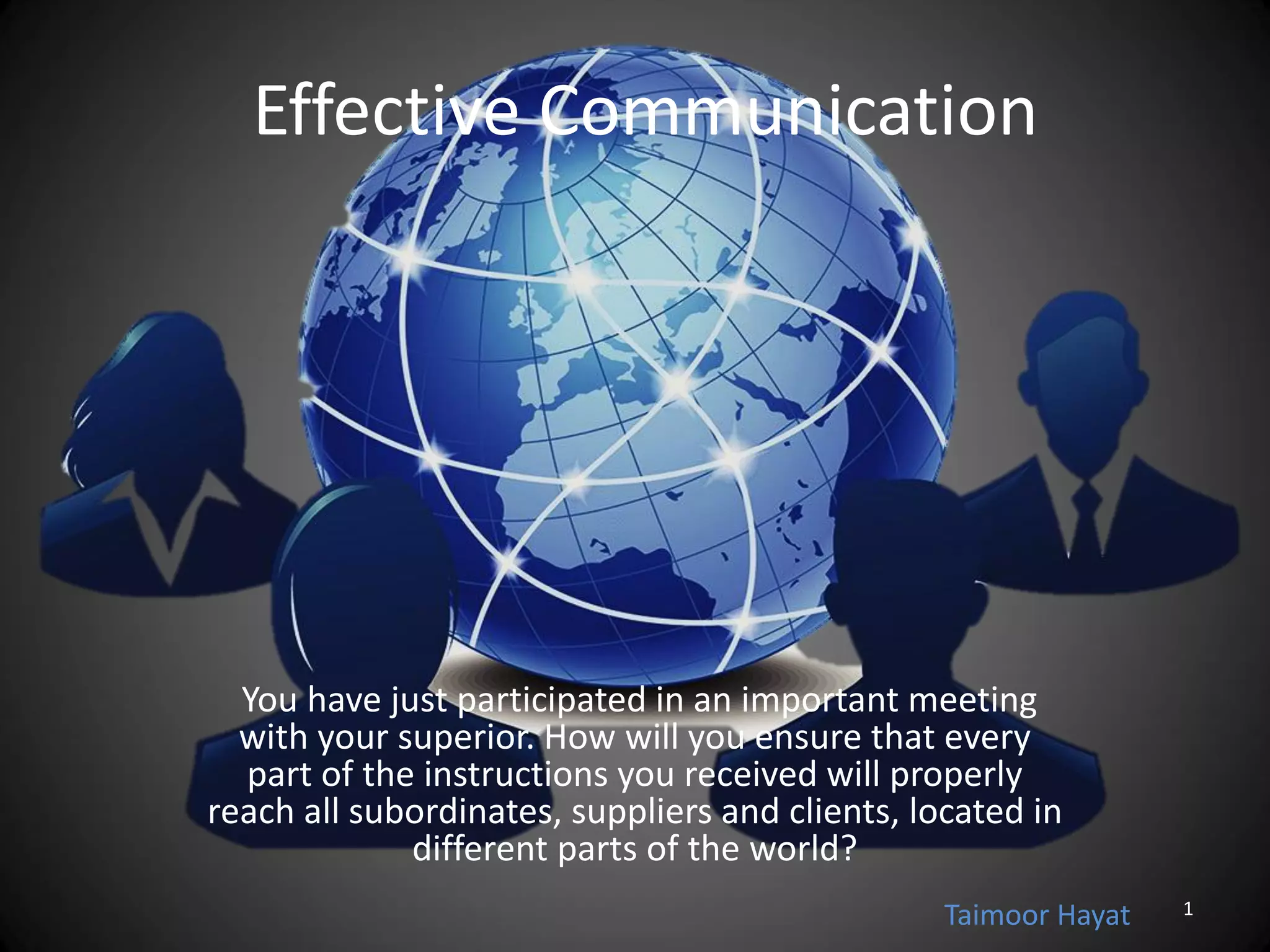 Effective Communication

You have just participated in an important meeting with your superior. How will you ensure that every part of the instructions you received will properly reach all subordinates, suppliers and clients, located in different parts of the world?

Taimoor Hayat

1